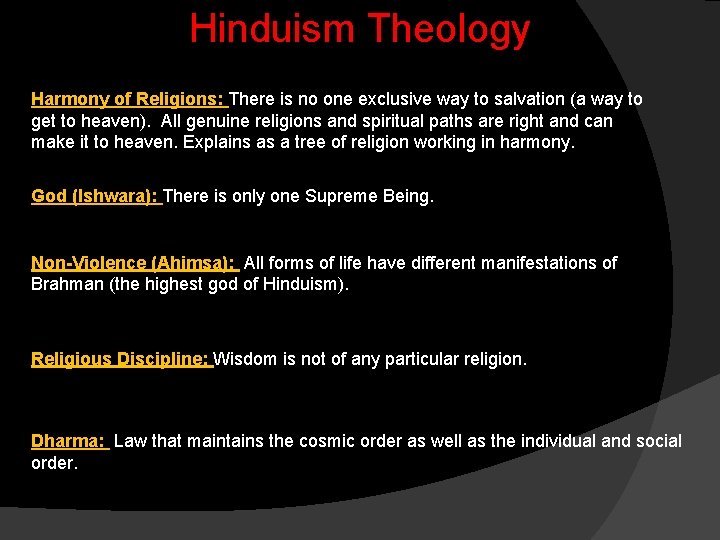 Hinduism Theology

Harmony of Religions: There is no one exclusive way to salvation (a way to get to heaven). All genuine religions and spiritual paths are right and can make it to heaven. Explains as a tree of religion working in harmony.

God (Ishwara): There is only one Supreme Being.

Non-Violence (Ahimsa): All forms of life have different manifestations of Brahman (the highest god of Hinduism).

Religious Discipline: Wisdom is not of any particular religion.

Dharma: Law that maintains the cosmic order as well as the individual and social order.